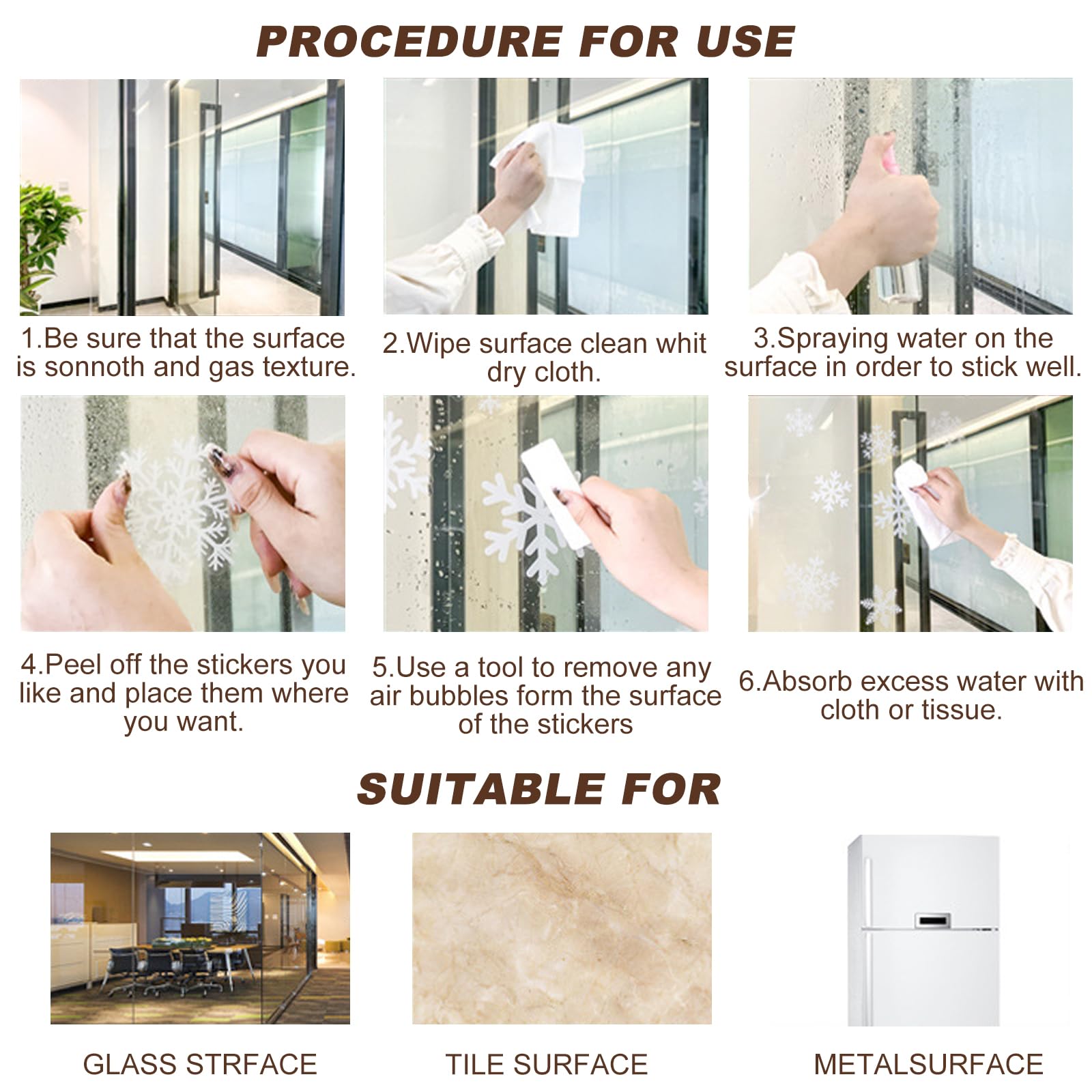 PROCEDURE FOR USE

1.Be sure that the surface is sonnoth and gas texture.

2.Wipe surface clean whit dry cloth.

3.Spraying water on the surface in order to stick well.

4.Peel off the stickers you like and place them where you want.

5.Use a tool to remove any air bubbles form the surface of the stickers

6.Absorb excess water with cloth or tissue.

SUITABLE FOR

GLASS STRFACE

TILE SURFACE

METALSURFACE